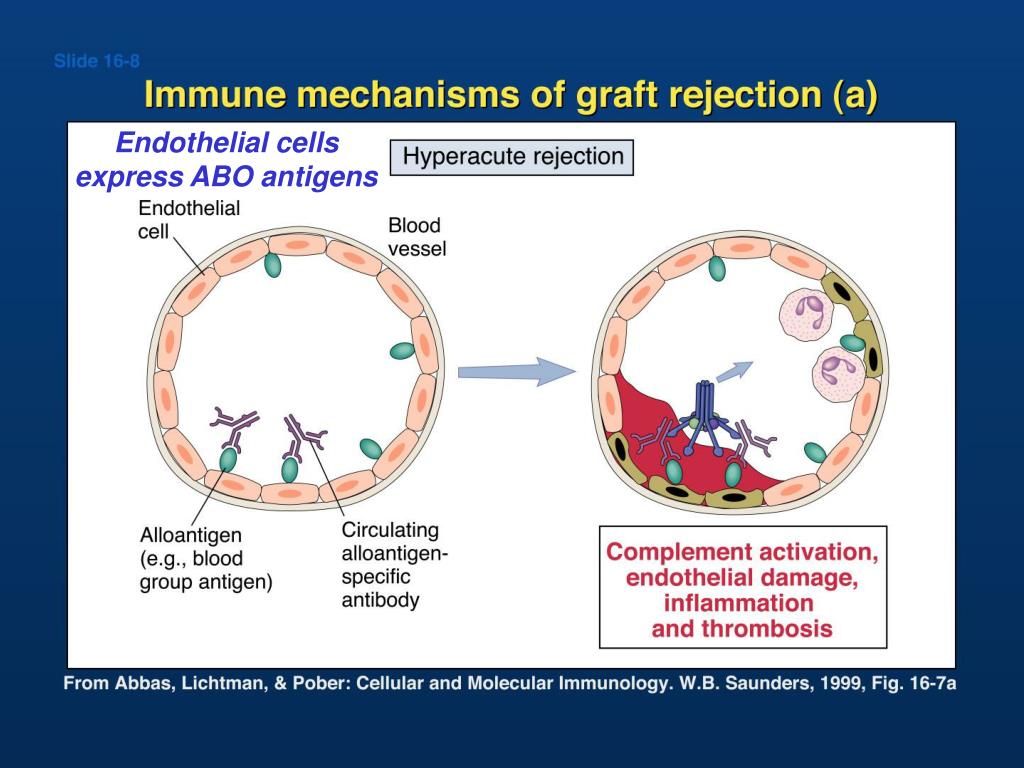 Slide 16-8

Immune mechanisms of graft rejection (a)

Endothelial cells express ABO antigens

Hyperacute rejection

Endothelial cell

Blood vessel

Alloantigen (e.g., blood group antigen)

Circulating alloantigen-specific antibody

Complement activation, endothelial damage, inflammation and thrombosis

From Abbas, Lichtman, & Pober: Cellular and Molecular Immunology. W.B. Saunders, 1999, Fig. 16-7a